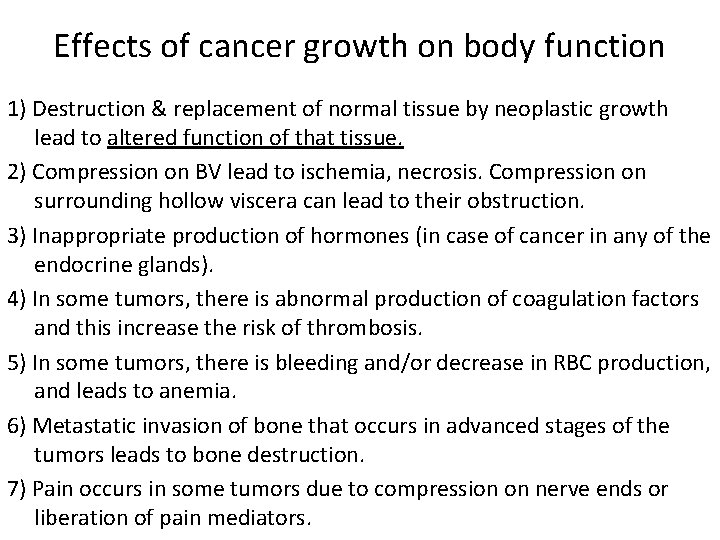 Effects of cancer growth on body function

1) Destruction & replacement of normal tissue by neoplastic growth lead to altered function of that tissue.

2) Compression on BV lead to ischemia, necrosis. Compression on surrounding hollow viscera can lead to their obstruction.

3) Inappropriate production of hormones (in case of cancer in any of the endocrine glands).

4) In some tumors, there is abnormal production of coagulation factors and this increase the risk of thrombosis.

5) In some tumors, there is bleeding and/or decrease in RBC production, and leads to anemia.

6) Metastatic invasion of bone that occurs in advanced stages of the tumors leads to bone destruction.

7) Pain occurs in some tumors due to compression on nerve ends or liberation of pain mediators.